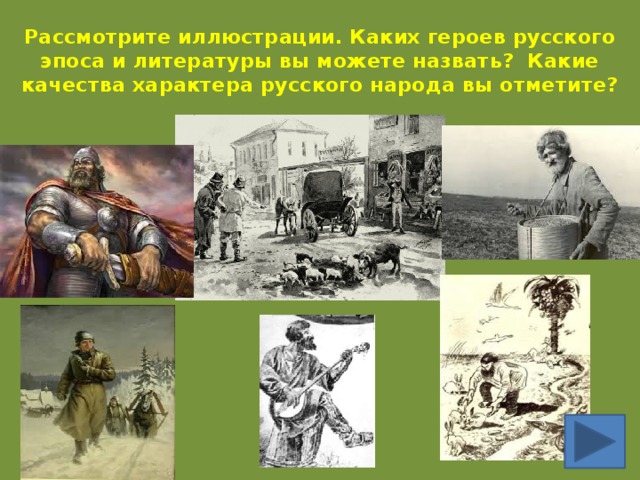 Рассмотрите иллюстрации. Каких героев русского эпоса и литературы вы можете назвать? Какие качества характера русского народа вы отметите?